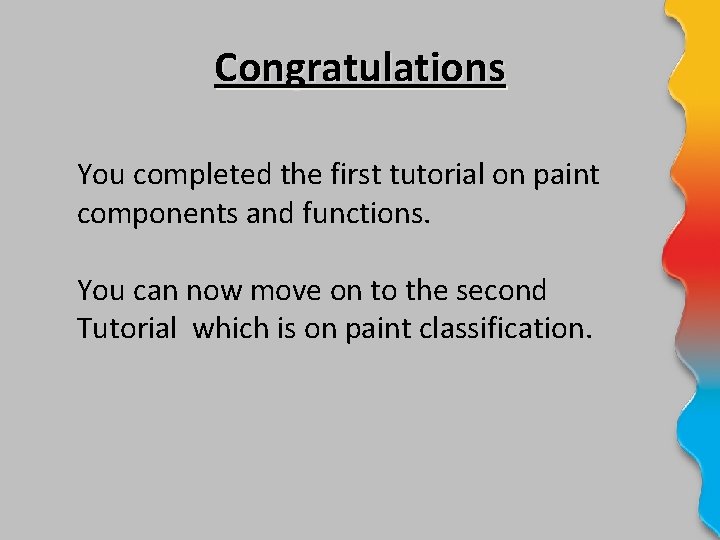 Congratulations

You completed the first tutorial on paint components and functions.

You can now move on to the second Tutorial  which is on paint classification.